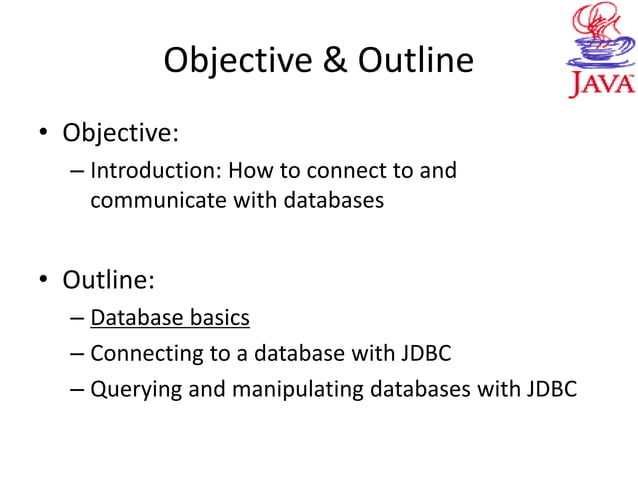 Objective & Outline

JAVA

• Objective:
– Introduction: How to connect to and communicate with databases

• Outline:
– Database basics
– Connecting to a database with JDBC
– Querying and manipulating databases with JDBC